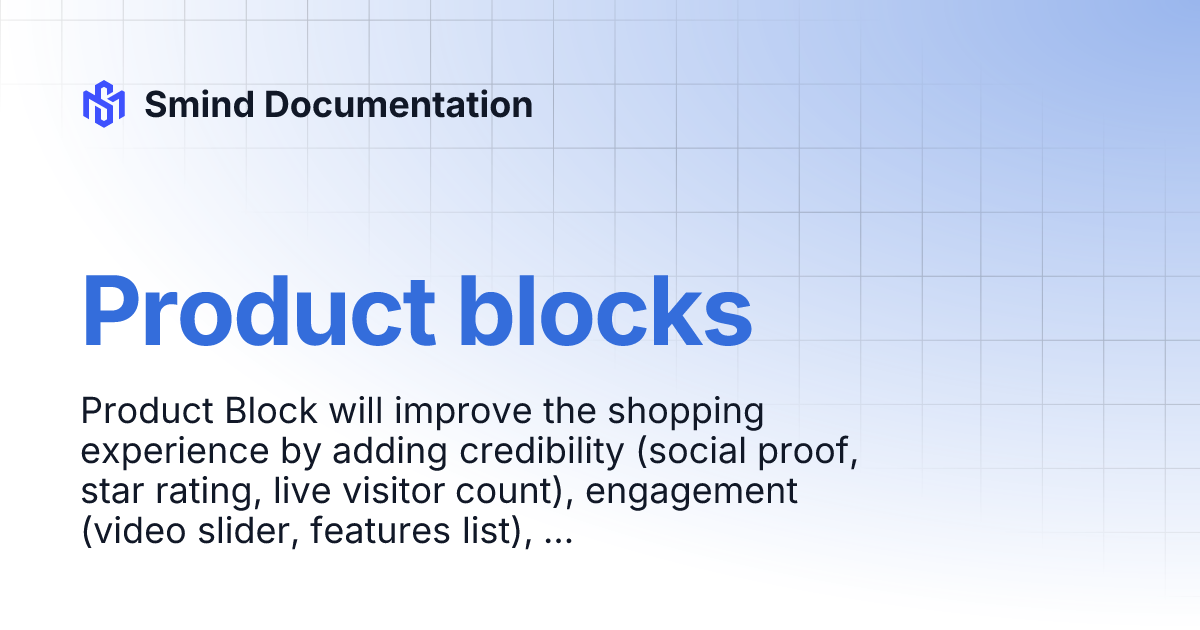 Smind Documentation

Product blocks

Product Block will improve the shopping experience by adding credibility (social proof, star rating, live visitor count), engagement (video slider, features list), ...